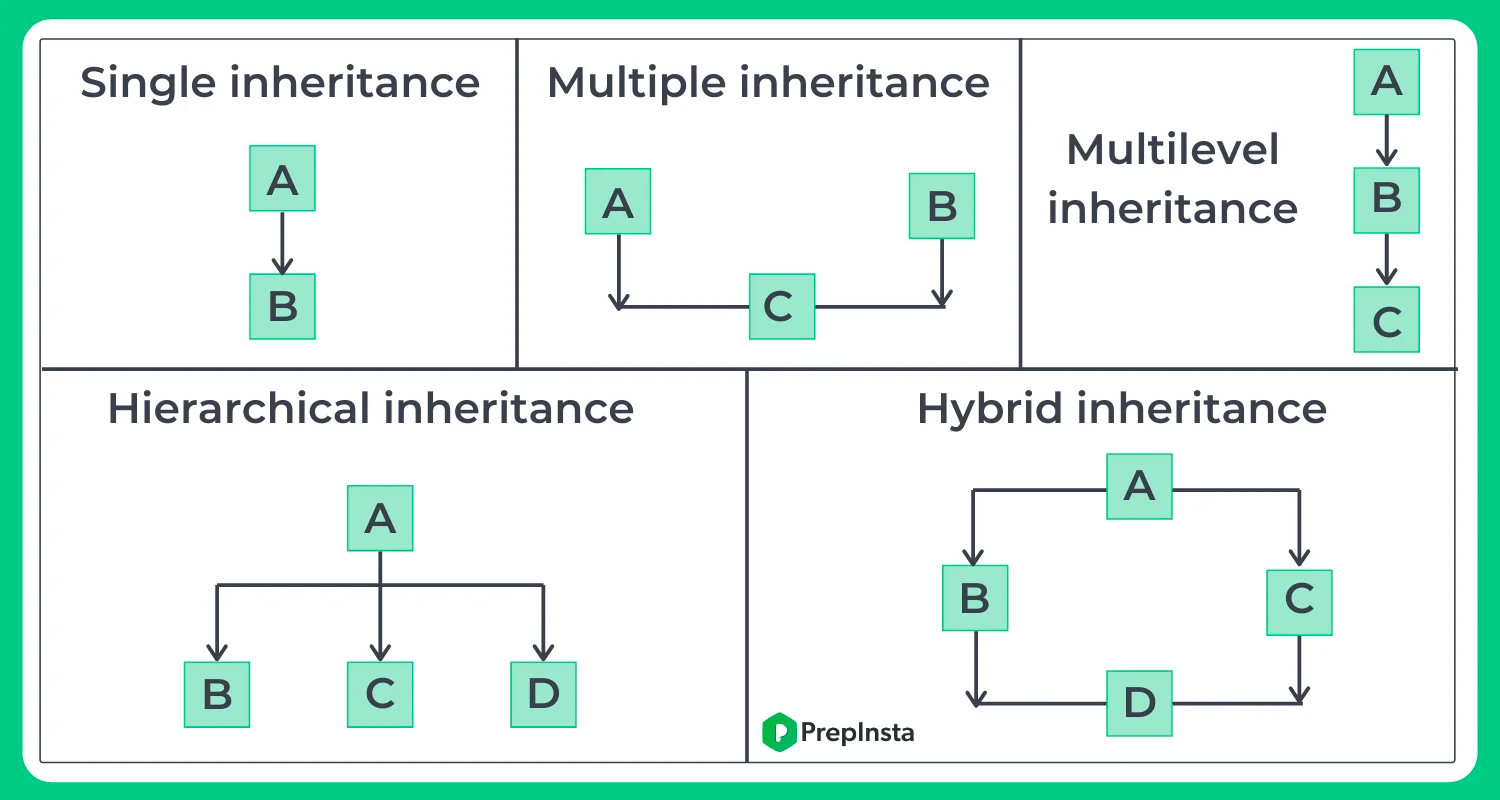 Single inheritance

A

B

Multiple inheritance

A

B

C

Multilevel inheritance

A

B

C

Hierarchical inheritance

A

B

C

D

Hybrid inheritance

A

B

C

D

PrepInsta